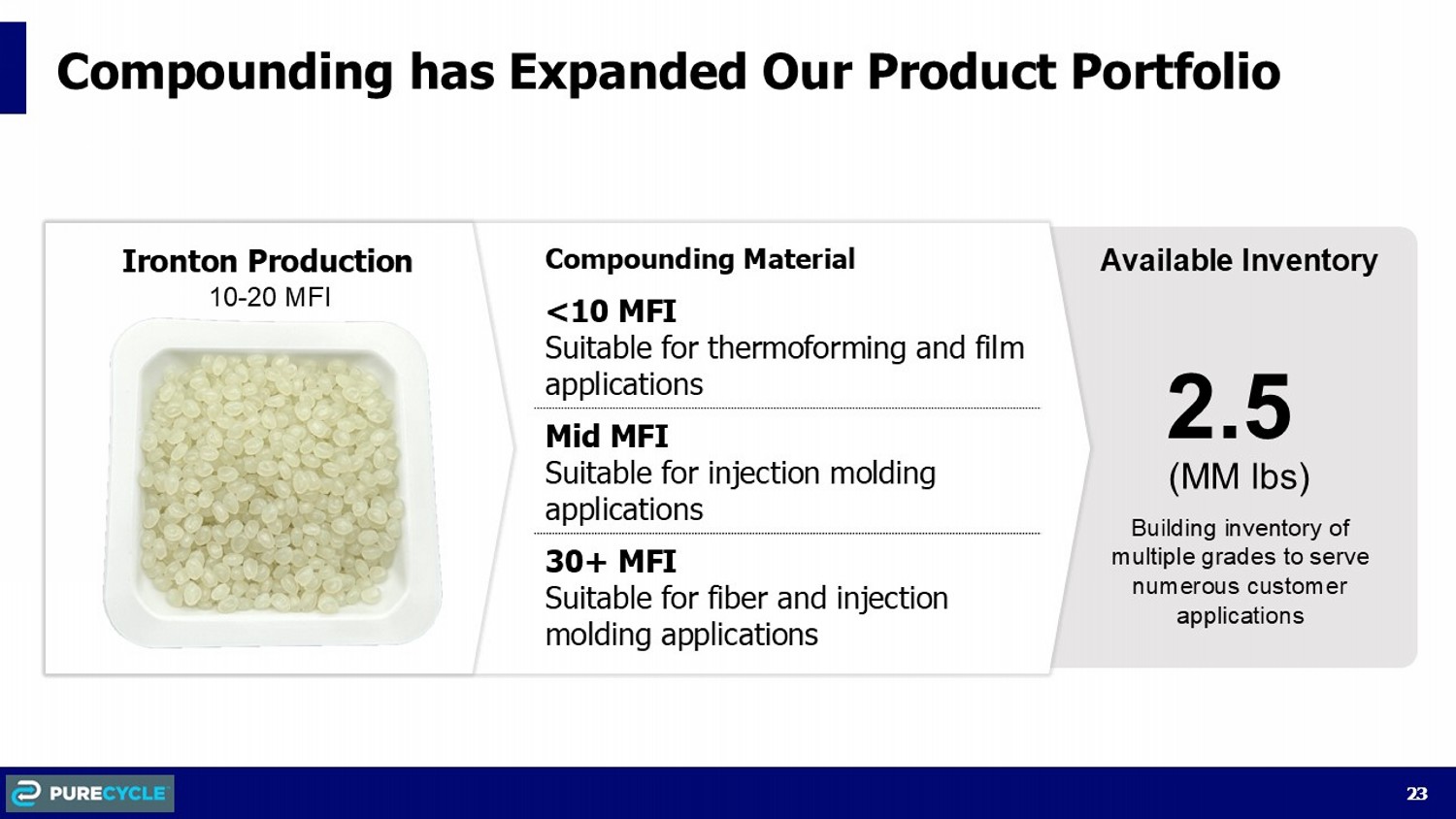 Compounding has Expanded Our Product Portfolio

Ironton Production
10-20 MFI

Compounding Material

<10 MFI
Suitable for thermoforming and film applications

Mid MFI
Suitable for injection molding applications

30+ MFI
Suitable for fiber and injection molding applications

Available Inventory

2.5
(MM lbs)

Building inventory of multiple grades to serve numerous customer applications

PURECYCLE

23